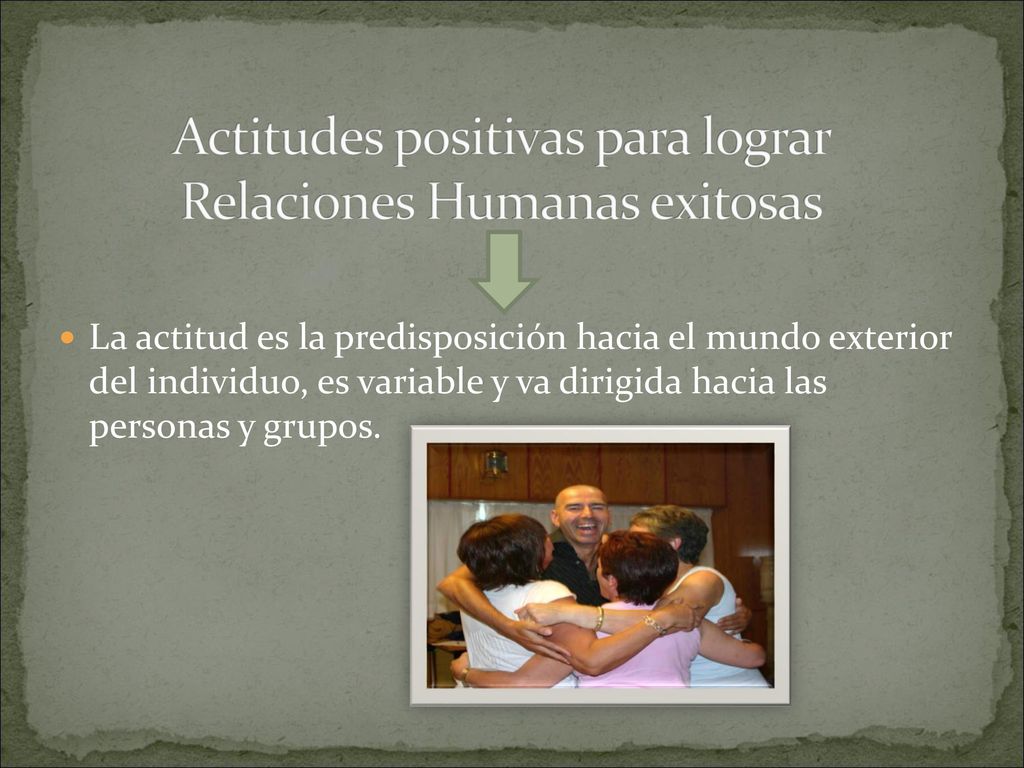 Actitudes positivas para lograr Relaciones Humanas exitosas

La actitud es la predisposición hacia el mundo exterior del individuo, es variable y va dirigida hacia las personas y grupos.